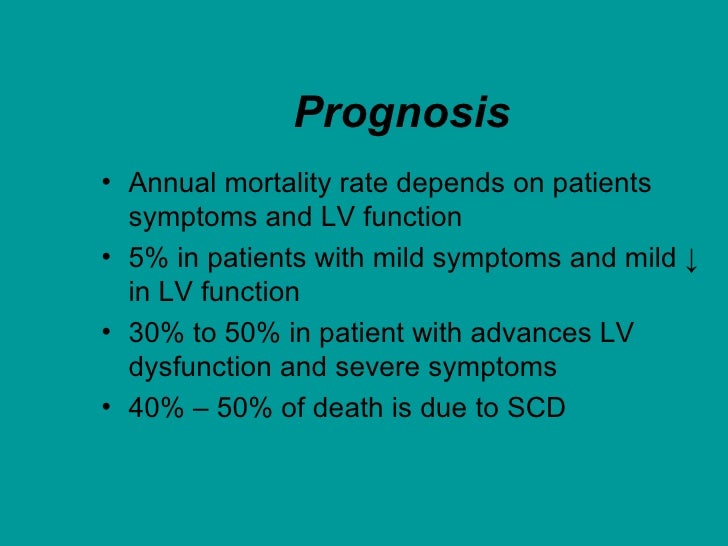 Prognosis

• Annual mortality rate depends on patients symptoms and LV function
• 5% in patients with mild symptoms and mild ↓ in LV function
• 30% to 50% in patient with advances LV dysfunction and severe symptoms
• 40% – 50% of death is due to SCD